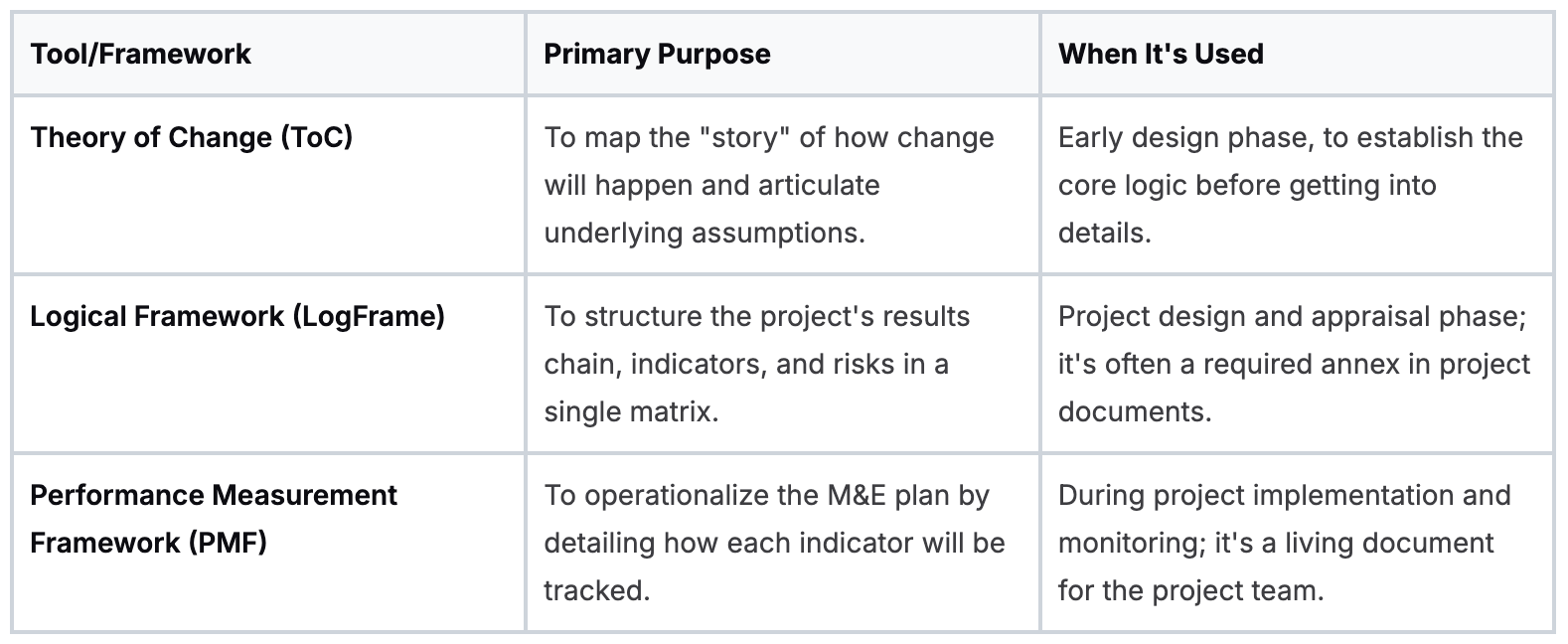 | Tool/Framework | Primary Purpose | When It's Used |
|---|---|---|
| Theory of Change (ToC) | To map the "story" of how change will happen and articulate underlying assumptions. | Early design phase, to establish the core logic before getting into details. |
| Logical Framework (LogFrame) | To structure the project's results chain, indicators, and risks in a single matrix. | Project design and appraisal phase; it's often a required annex in project documents. |
| Performance Measurement Framework (PMF) | To operationalize the M&E plan by detailing how each indicator will be tracked. | During project implementation and monitoring; it's a living document for the project team. |